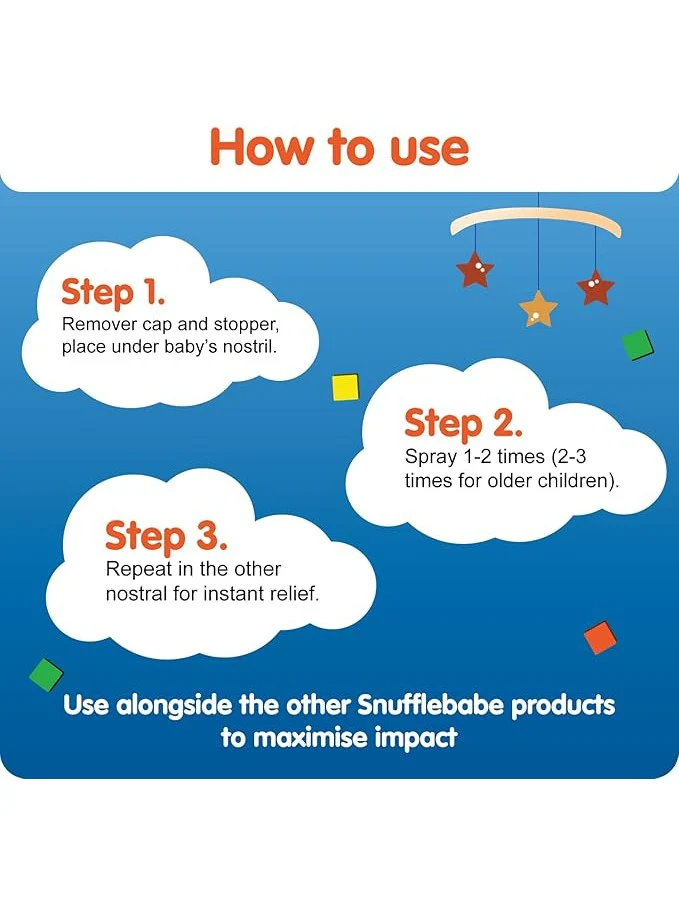 How to use

Step 1.
Remover cap and stopper, place under baby's nostril.

Step 2.
Spray 1-2 times (2-3 times for older children).

Step 3.
Repeat in the other nostral for instant relief.

Use alongside the other Snufflebabe products to maximise impact